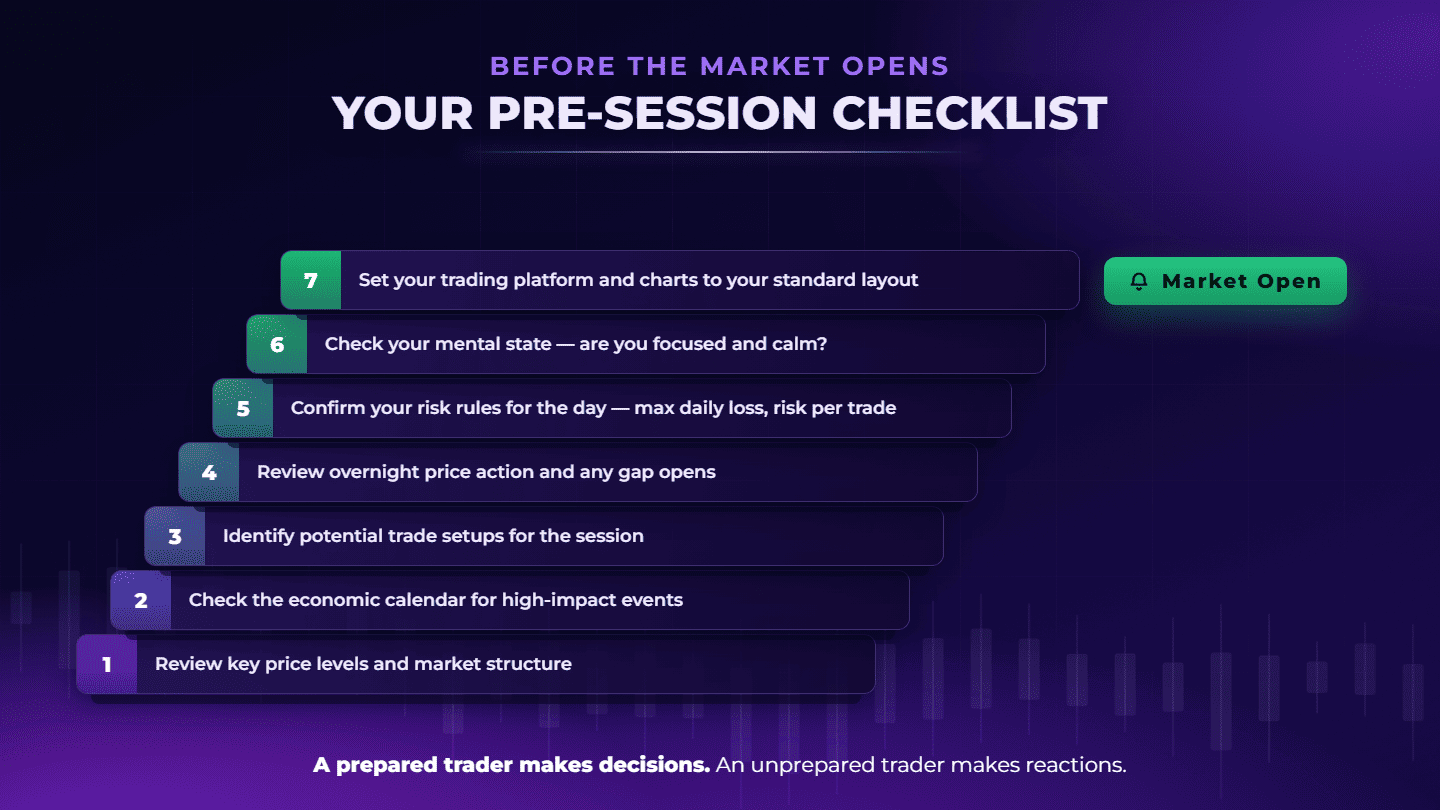 BEFORE THE MARKET OPENS
YOUR PRE-SESSION CHECKLIST

7 Set your trading platform and charts to your standard layout

Market Open

6 Check your mental state — are you focused and calm?

5 Confirm your risk rules for the day — max daily loss, risk per trade

4 Review overnight price action and any gap opens

3 Identify potential trade setups for the session

2 Check the economic calendar for high-impact events

1 Review key price levels and market structure

A prepared trader makes decisions. An unprepared trader makes reactions.